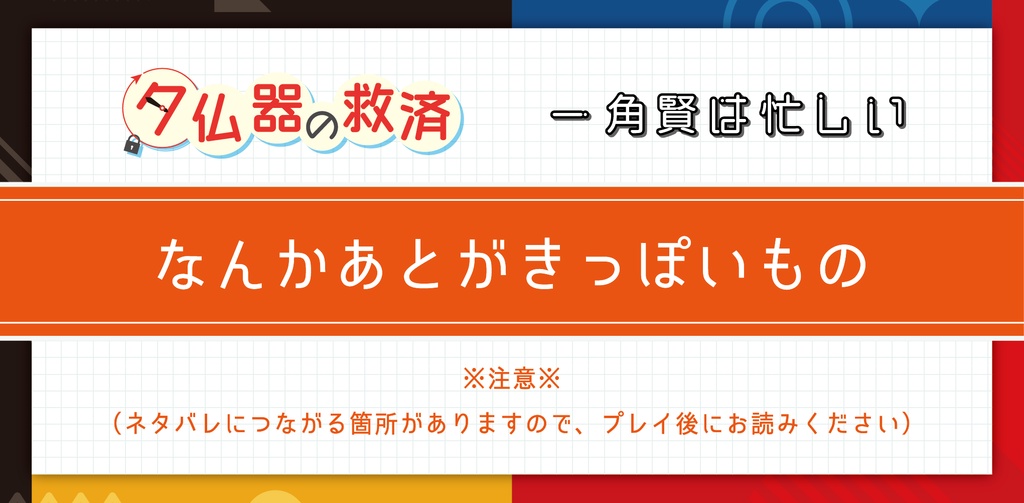 タ仏器の救済

一角賢は忙しい

なんかあとがきっぽいもの

※注意※

（ネタバレにつながる箇所がありますので、プレイ後にお読みください）